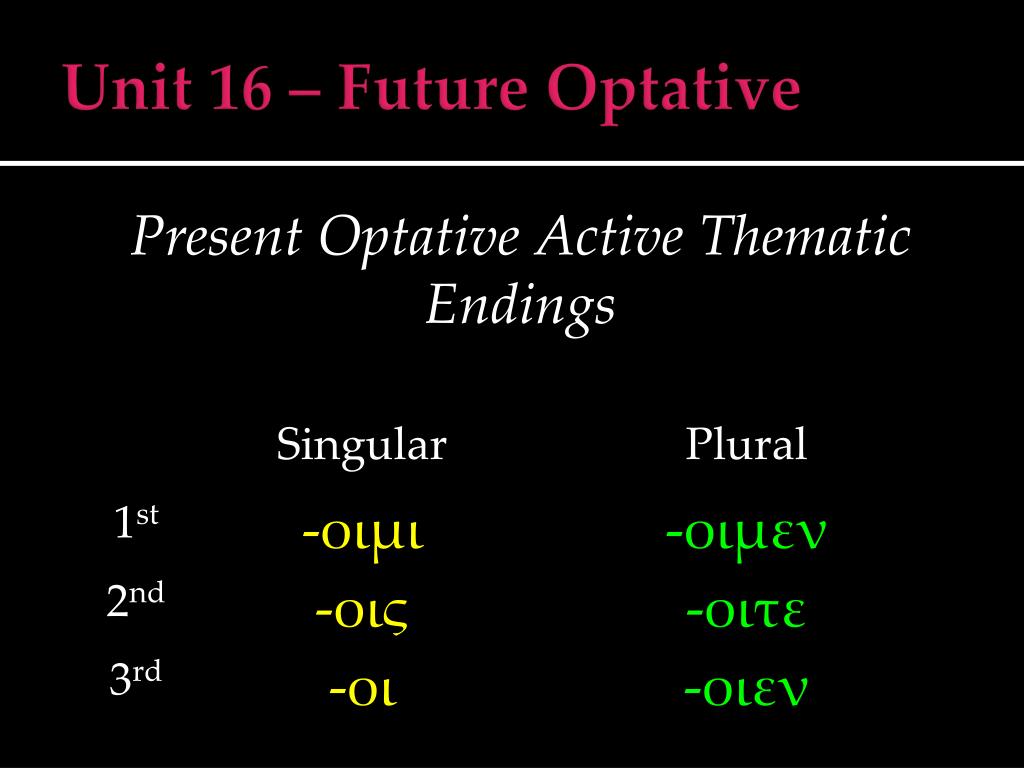 Unit 16 – Future Optative

Present Optative Active Thematic Endings

|  | Singular | Plural |
|---|---|---|
| 1st | -οιμι | -οιμεν |
| 2nd | -οις | -οιτε |
| 3rd | -οι | -οιεν |